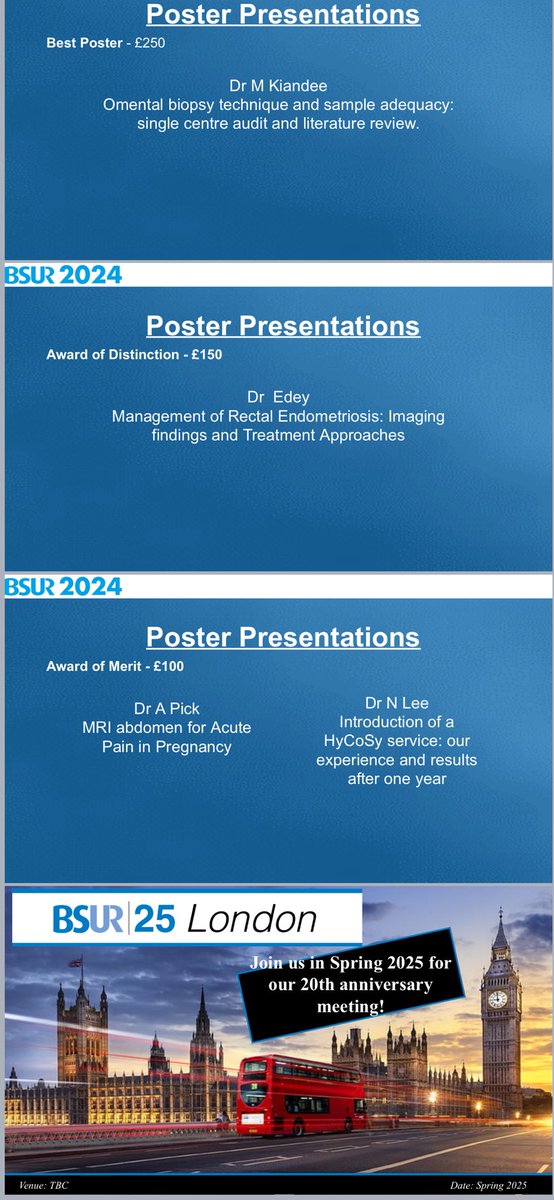 Poster Presentations

Best Poster - £250

Dr M Kiandee
Omental biopsy technique and sample adequacy: single centre audit and literature review.

BSUR 2024

Poster Presentations

Award of Distinction - £150

Dr Edey
Management of Rectal Endometriosis: Imaging findings and Treatment Approaches

BSUR 2024

Poster Presentations

Award of Merit - £100

Dr A Pick
MRI abdomen for Acute Pain in Pregnancy

Dr N Lee
Introduction of a HyCoSy service: our experience and results after one year

BSUR 25 London

Join us in Spring 2025 for our 20th anniversary meeting!

Venue: TBC

Date: Spring 2025